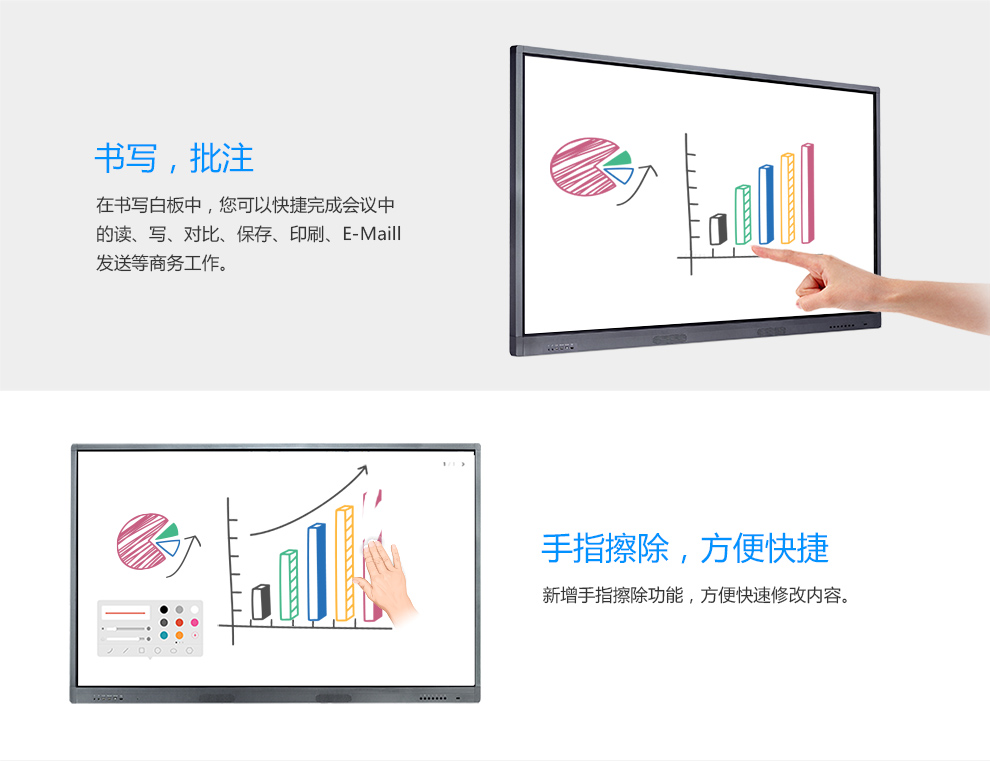 书写，批注

在书写白板中，您可以快捷完成会议中的读、写、对比、保存、印刷、E-Maill发送等商务工作。

手指擦除，方便快捷

新增手指擦除功能，方便快速修改内容。